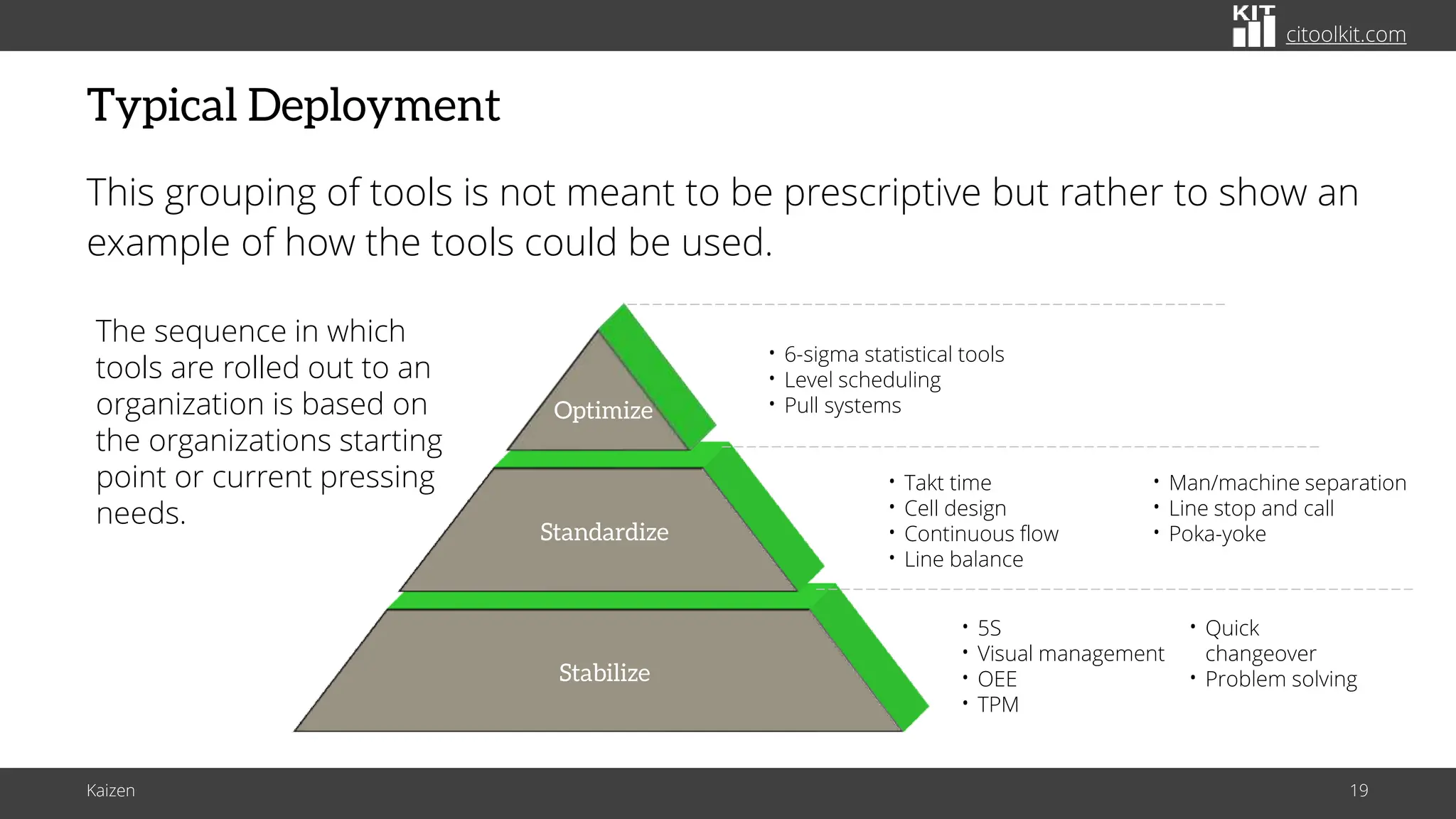 KIT citoolkit.com

Typical Deployment

This grouping of tools is not meant to be prescriptive but rather to show an example of how the tools could be used.

The sequence in which tools are rolled out to an organization is based on the organizations starting point or current pressing needs.

Optimize

• 6-sigma statistical tools
• Level scheduling
• Pull systems

Standardize

• Takt time
• Cell design
• Continuous flow
• Line balance

• Man/machine separation
• Line stop and call
• Poka-yoke

Stabilize

• 5S
• Visual management
• OEE
• TPM

• Quick changeover
• Problem solving

Kaizen

19